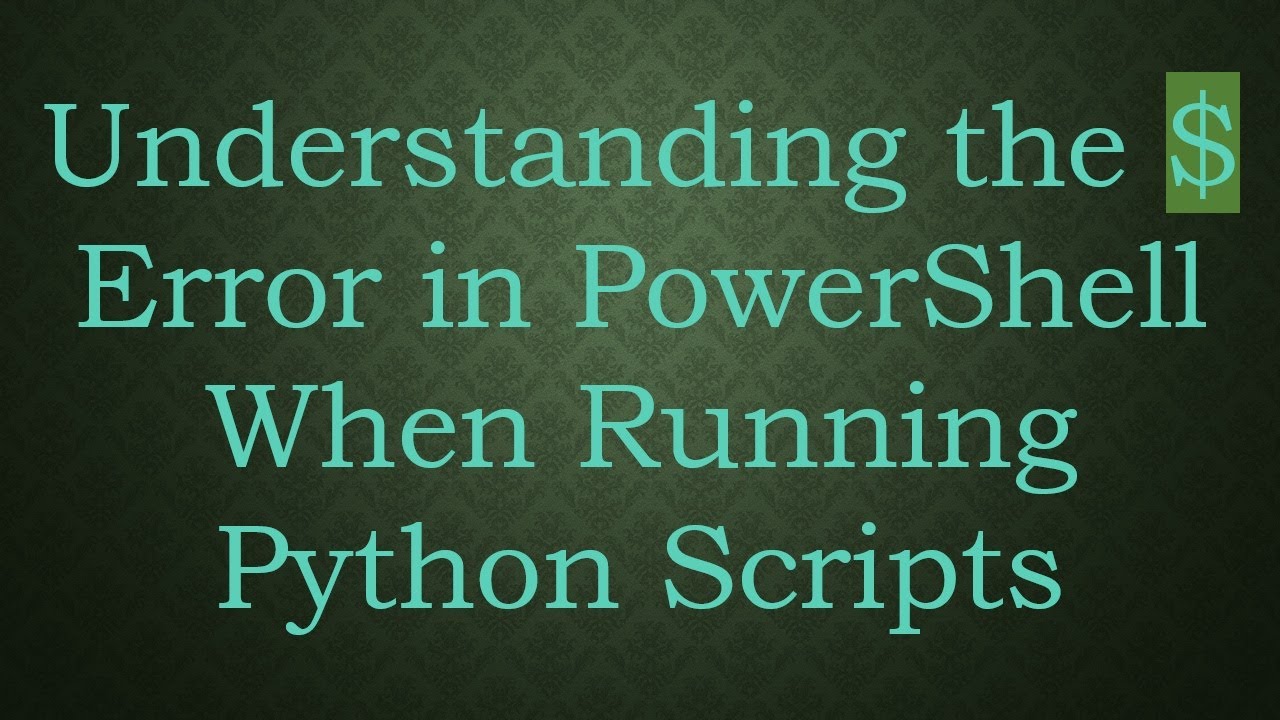 Understanding the \$ Error in PowerShell When Running Python Scripts